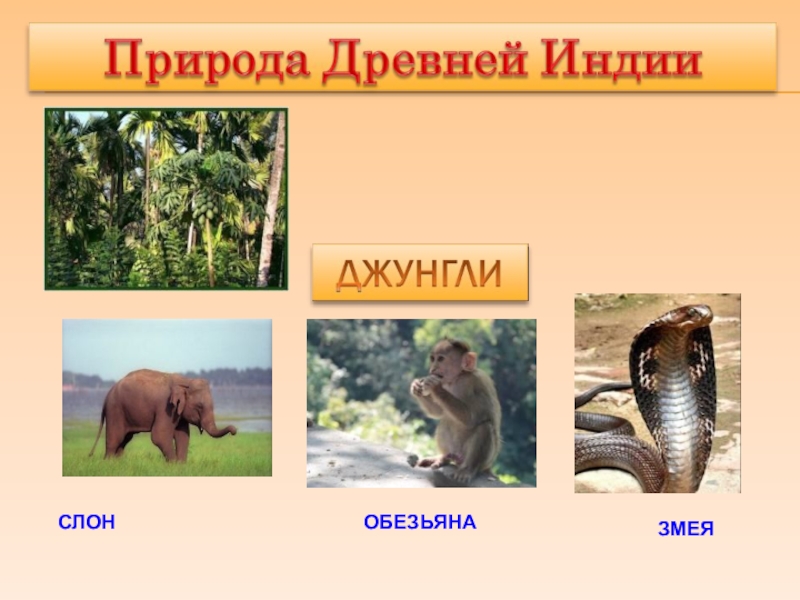 Природа Древней Индии

ДЖУНГЛИ

СЛОН

ОБЕЗЬЯНА

ЗМЕЯ